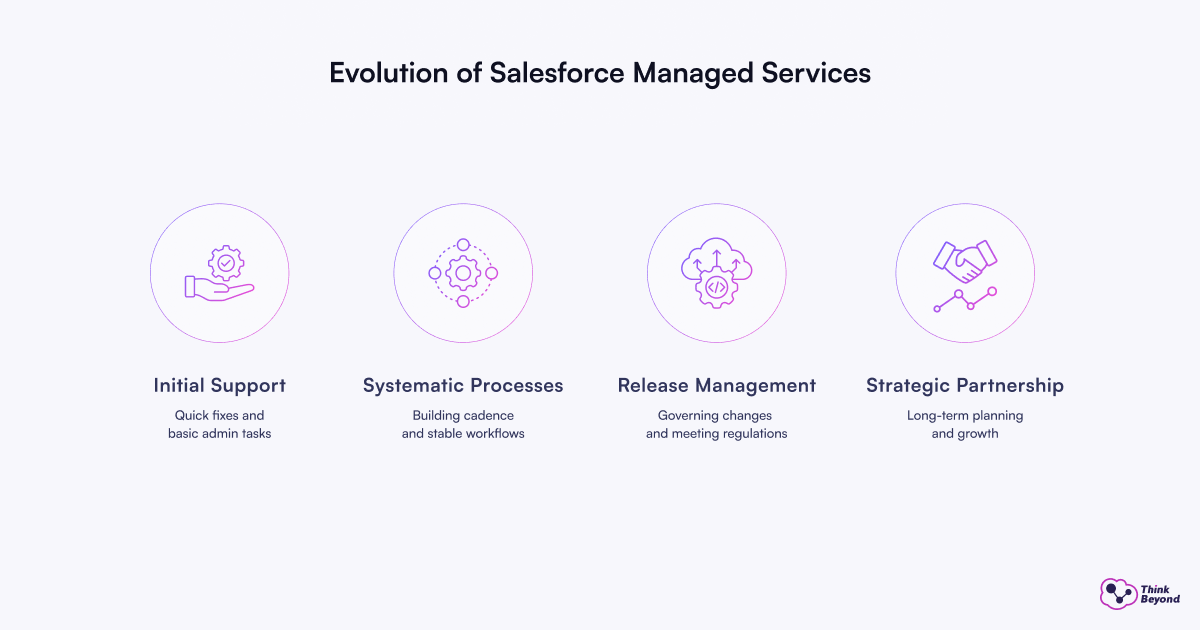 Evolution of Salesforce Managed Services

Initial Support
Quick fixes and basic admin tasks

Systematic Processes
Building cadence and stable workflows

Release Management
Governing changes and meeting regulations

Strategic Partnership
Long-term planning and growth

Think Beyond